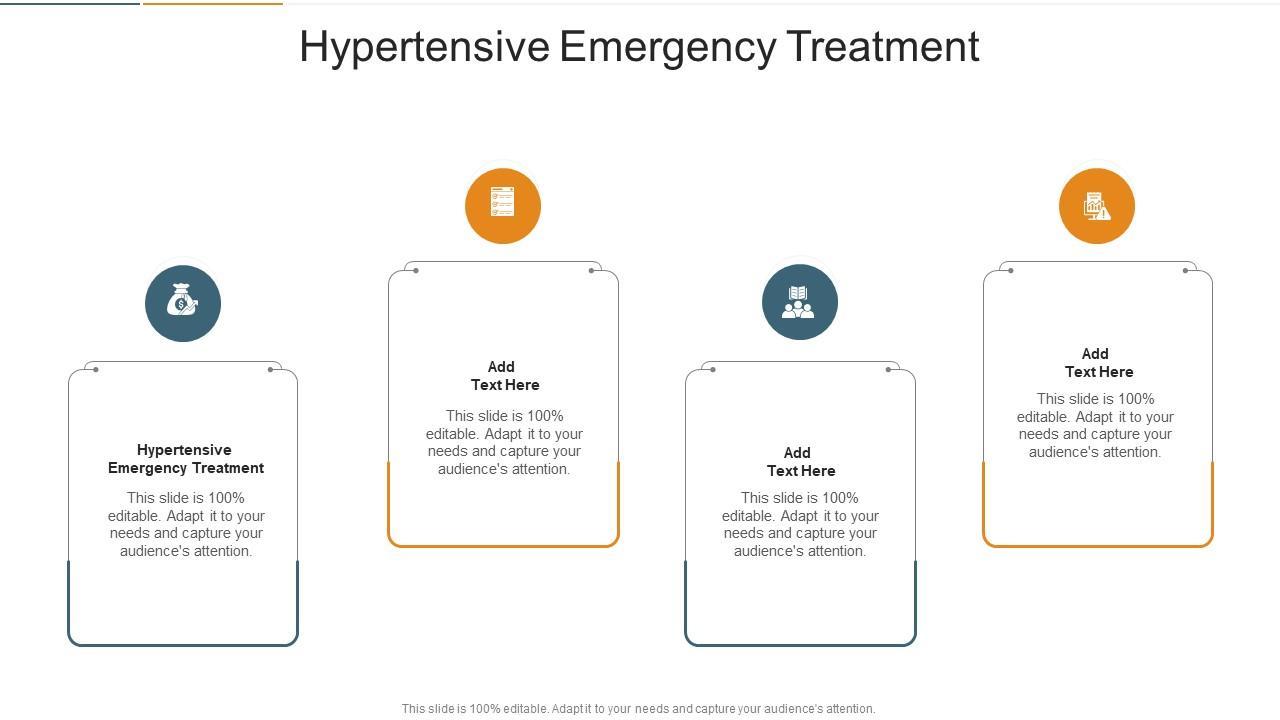 Hypertensive Emergency Treatment

Hypertensive Emergency Treatment

This slide is 100% editable. Adapt it to your needs and capture your audience's attention.

Add Text Here

This slide is 100% editable. Adapt it to your needs and capture your audience's attention.

Add Text Here

This slide is 100% editable. Adapt it to your needs and capture your audience's attention.

Add Text Here

This slide is 100% editable. Adapt it to your needs and capture your audience's attention.

This slide is 100% editable. Adapt it to your needs and capture your audience's attention.